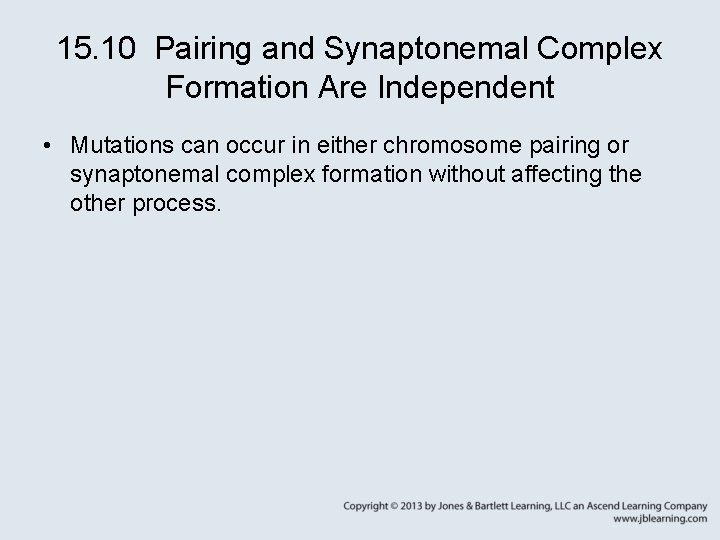 15.10 Pairing and Synaptonemal Complex Formation Are Independent

• Mutations can occur in either chromosome pairing or synaptonemal complex formation without affecting the other process.

Copyright © 2013 by Jones & Bartlett Learning, LLC an Ascend Learning Company
www.jblearning.com